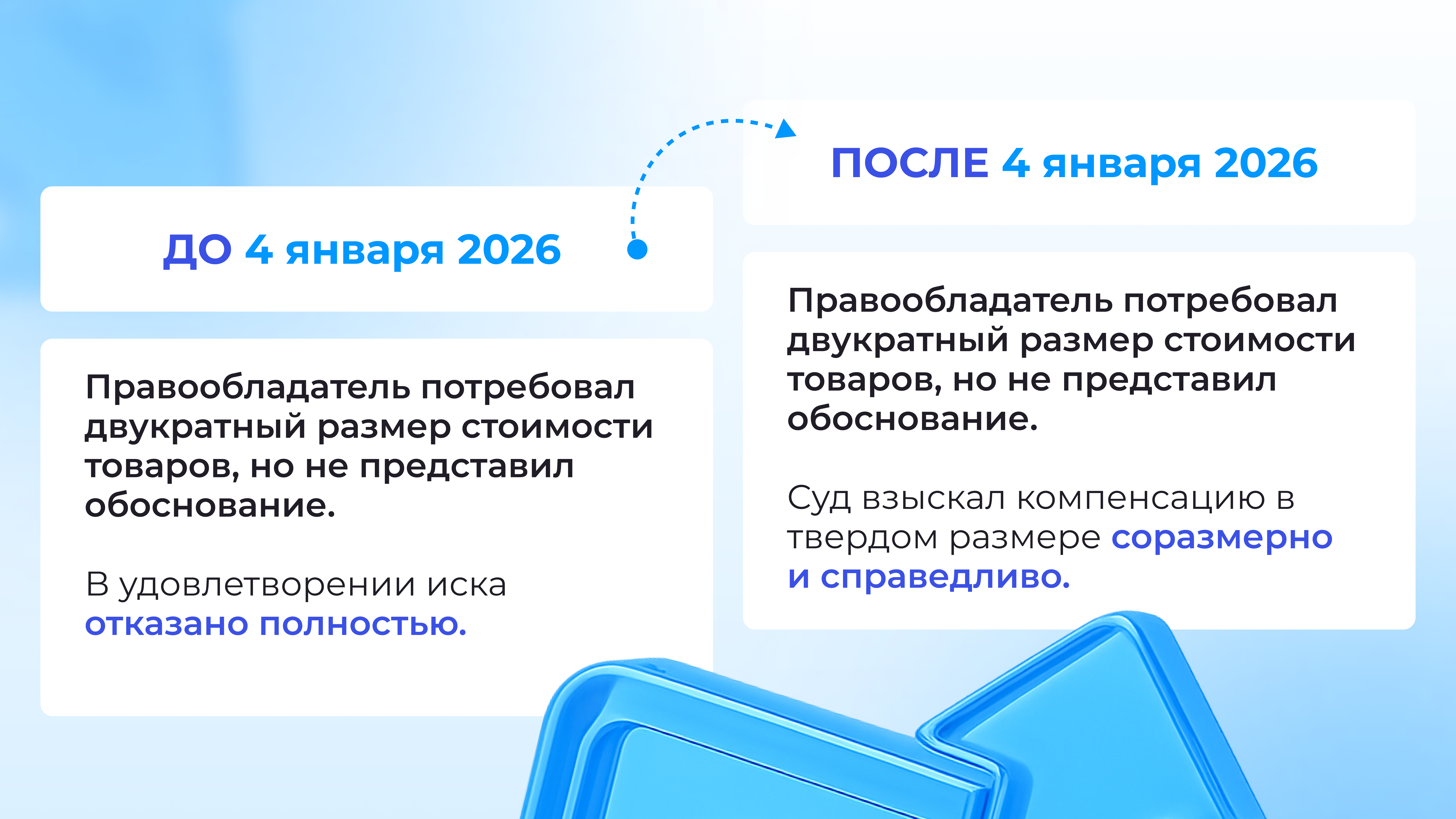 ДО 4 января 2026

Правообладатель потребовал двукратный размер стоимости товаров, но не представил обоснование.

В удовлетворении иска отказано полностью.

ПОСЛЕ 4 января 2026

Правообладатель потребовал двукратный размер стоимости товаров, но не представил обоснование.

Суд взыскал компенсацию в твердом размере соразмерно и справедливо.